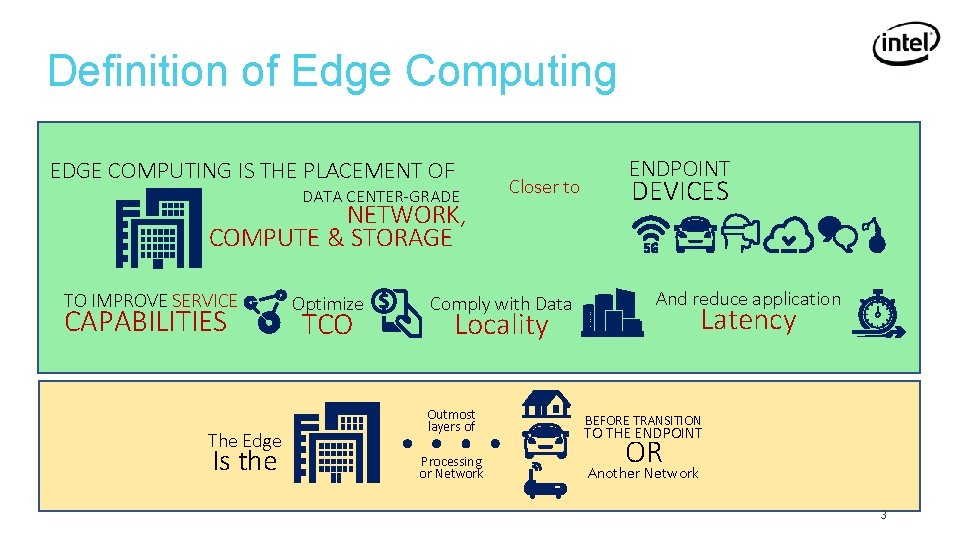 Definition of Edge Computing

intel

EDGE COMPUTING IS THE PLACEMENT OF
DATA CENTER-GRADE
NETWORK,
COMPUTE & STORAGE

Closer to

ENDPOINT
DEVICES

5G

TO IMPROVE SERVICE
CAPABILITIES

Optimize
TCO

Comply with Data
Locality

And reduce application
Latency

The Edge
Is the

Outmost
layers of

Processing
or Network

BEFORE TRANSITION
TO THE ENDPOINT
OR
Another Network

3